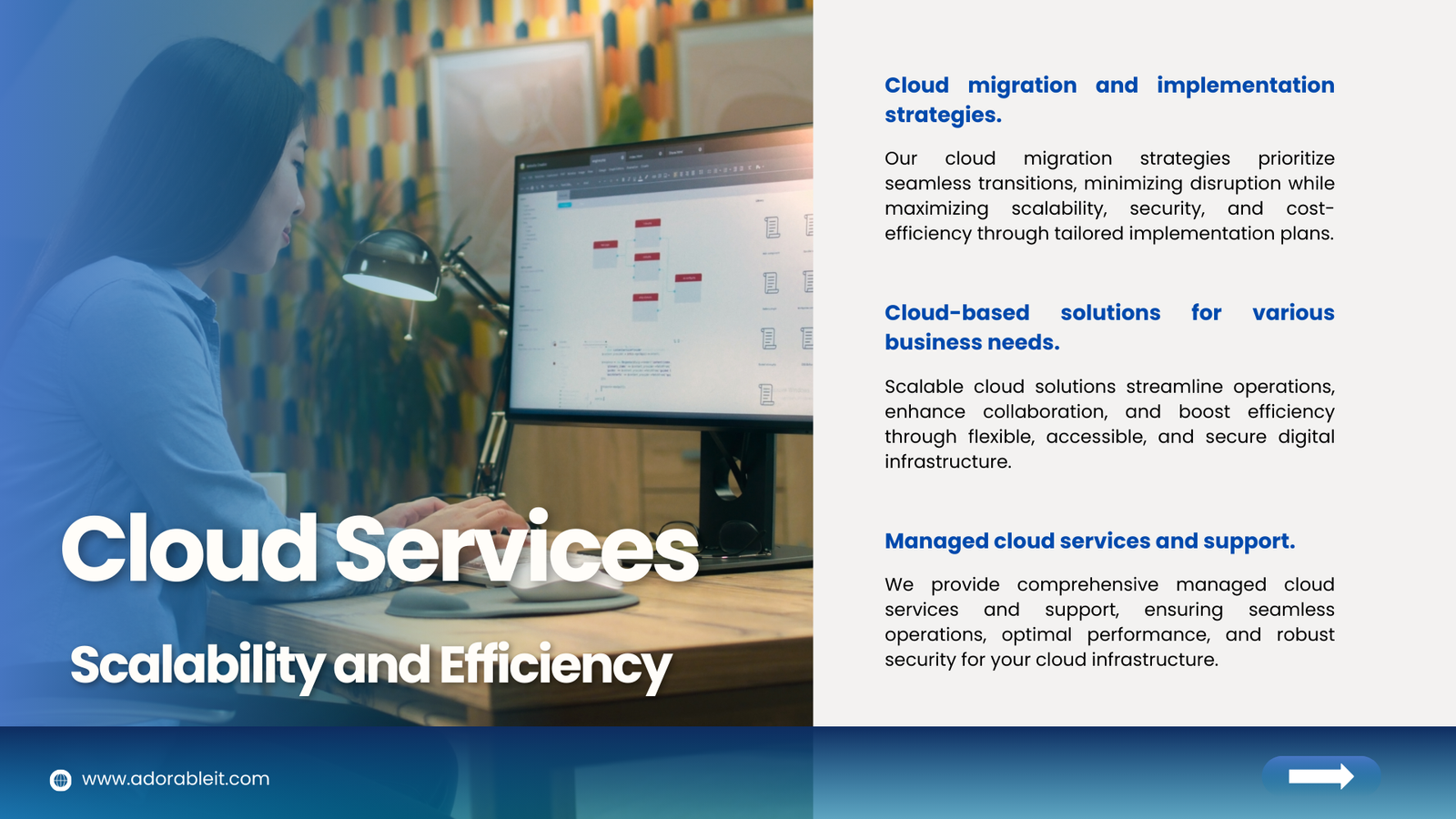 Cloud Services

Scalability and Efficiency

Cloud migration and implementation strategies.

Our cloud migration strategies prioritize seamless transitions, minimizing disruption while maximizing scalability, security, and cost-efficiency through tailored implementation plans.

Cloud-based solutions for various business needs.

Scalable cloud solutions streamline operations, enhance collaboration, and boost efficiency through flexible, accessible, and secure digital infrastructure.

Managed cloud services and support.

We provide comprehensive managed cloud services and support, ensuring seamless operations, optimal performance, and robust security for your cloud infrastructure.

www.adorableit.com